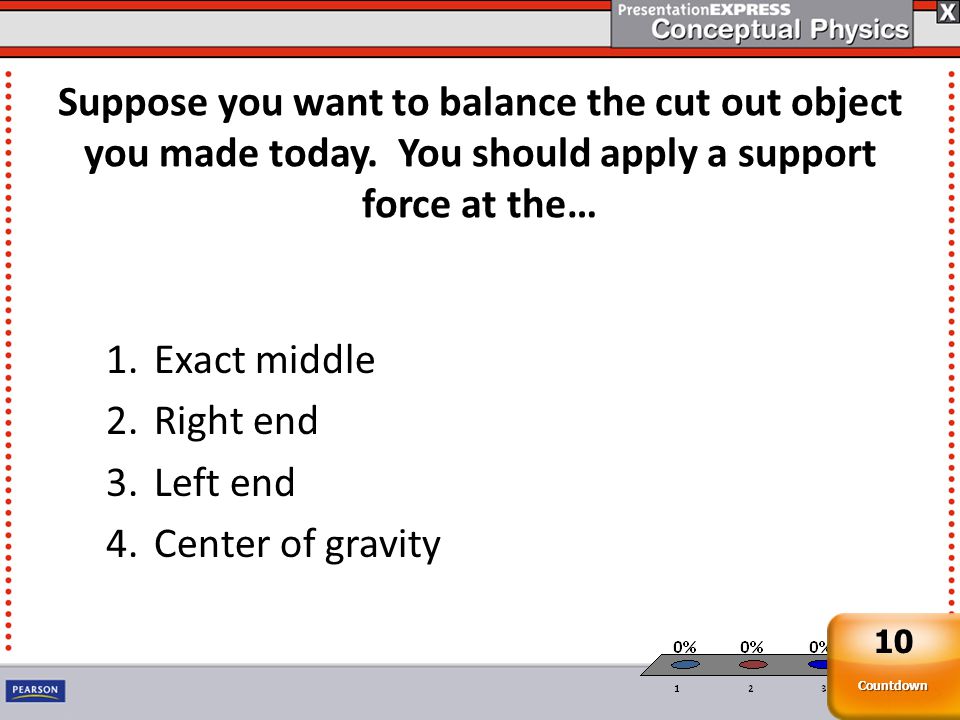 PresentationEXPRESS
Conceptual Physics
X

Suppose you want to balance the cut out object you made today. You should apply a support force at the…

1. Exact middle
2. Right end
3. Left end
4. Center of gravity

0%
0%
0%
1
2
3

10
Countdown

PEARSON